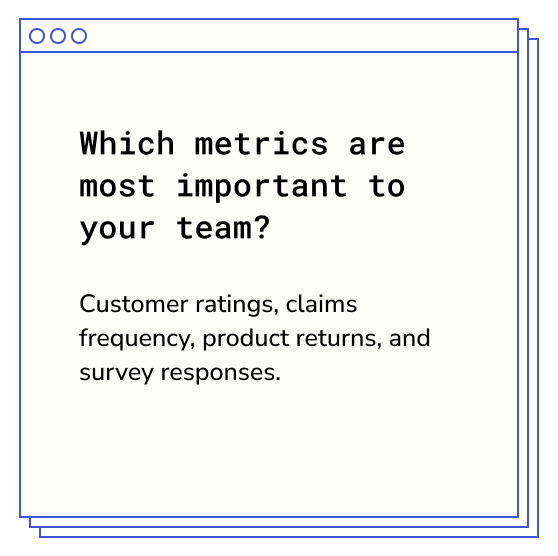 Which metrics are most important to your team?

Customer ratings, claims frequency, product returns, and survey responses.